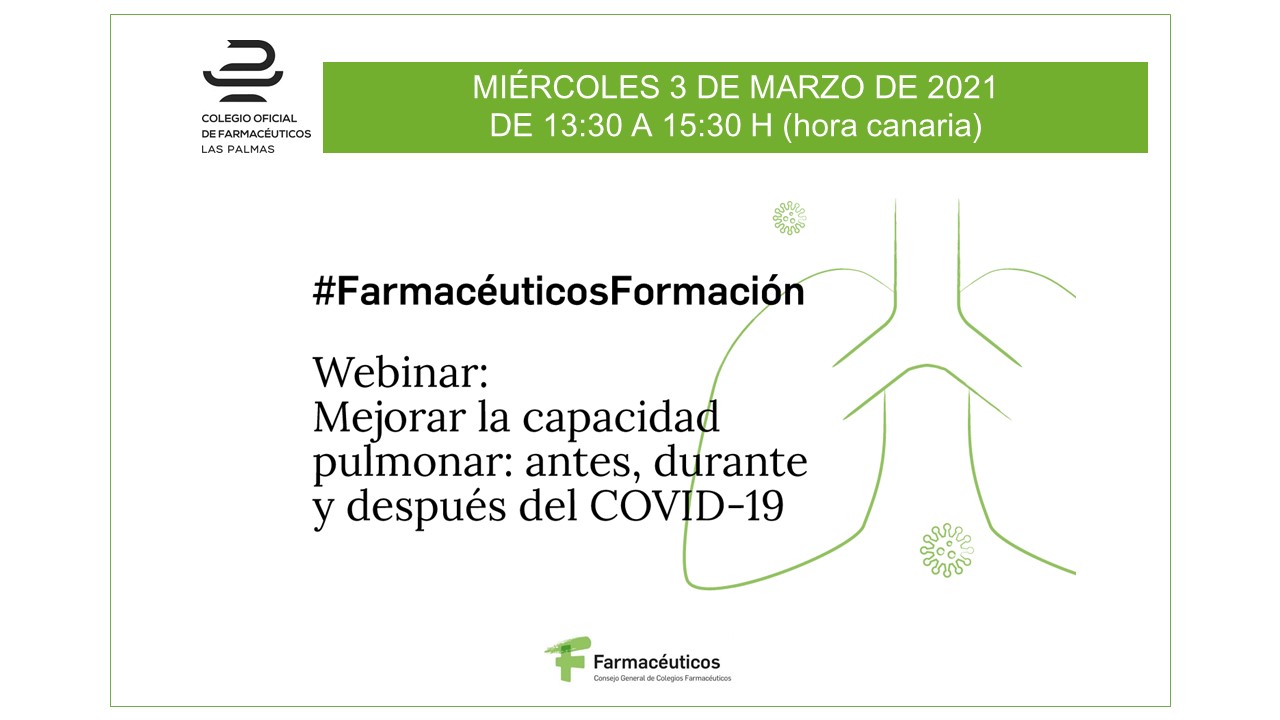 COLEGIO OFICIAL
DE FARMACÉUTICOS
LAS PALMAS

MIÉRCOLES 3 DE MARZO DE 2021
DE 13:30 A 15:30 H (hora canaria)

#FarmacéuticosFormación

Webinar:
Mejorar la capacidad pulmonar: antes, durante y después del COVID-19

Farmacéuticos
Consejo General de Colegios Farmacéuticos